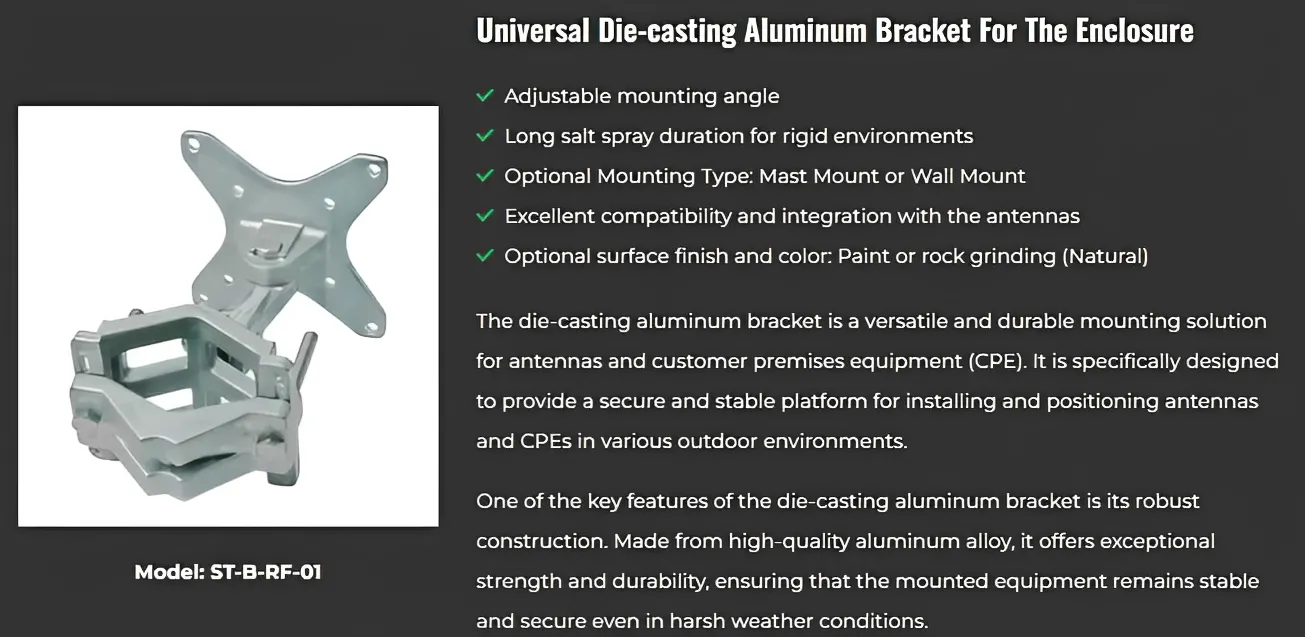 Model: ST-B-RF-01

Universal Die-casting Aluminum Bracket For The Enclosure

✓ Adjustable mounting angle
✓ Long salt spray duration for rigid environments
✓ Optional Mounting Type: Mast Mount or Wall Mount
✓ Excellent compatibility and integration with the antennas
✓ Optional surface finish and color: Paint or rock grinding (Natural)

The die-casting aluminum bracket is a versatile and durable mounting solution for antennas and customer premises equipment (CPE). It is specifically designed to provide a secure and stable platform for installing and positioning antennas and CPEs in various outdoor environments.

One of the key features of the die-casting aluminum bracket is its robust construction. Made from high-quality aluminum alloy, it offers exceptional strength and durability, ensuring that the mounted equipment remains stable and secure even in harsh weather conditions.